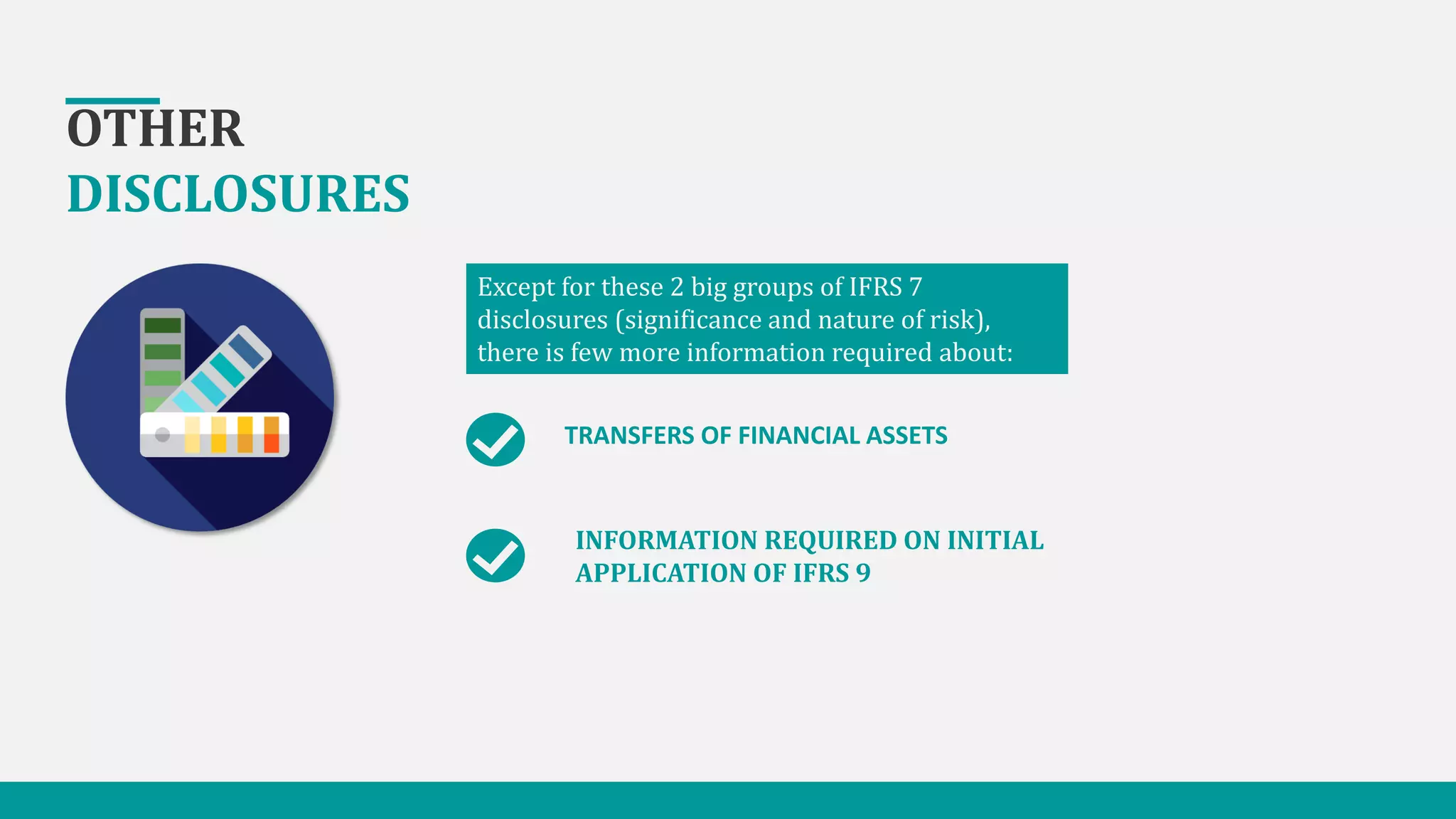 OTHER
DISCLOSURES

Except for these 2 big groups of IFRS 7 disclosures (significance and nature of risk), there is few more information required about:

TRANSFERS OF FINANCIAL ASSETS

INFORMATION REQUIRED ON INITIAL APPLICATION OF IFRS 9